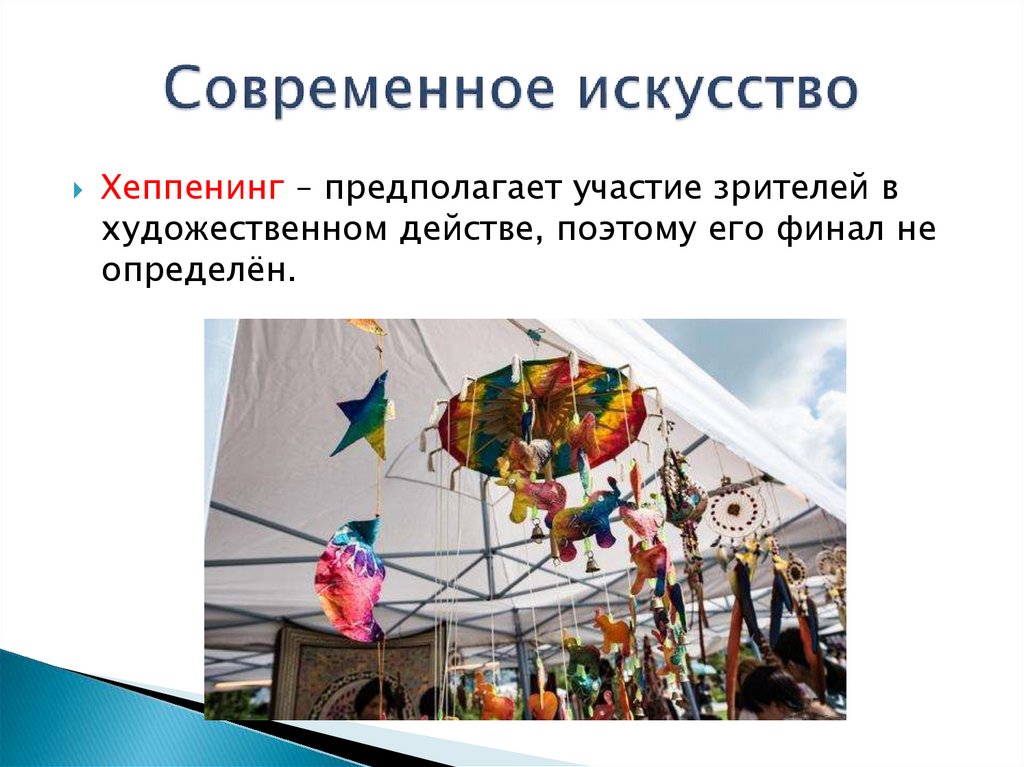 Современное искусство

Хеппенинг – предполагает участие зрителей в художественном действе, поэтому его финал не определён.